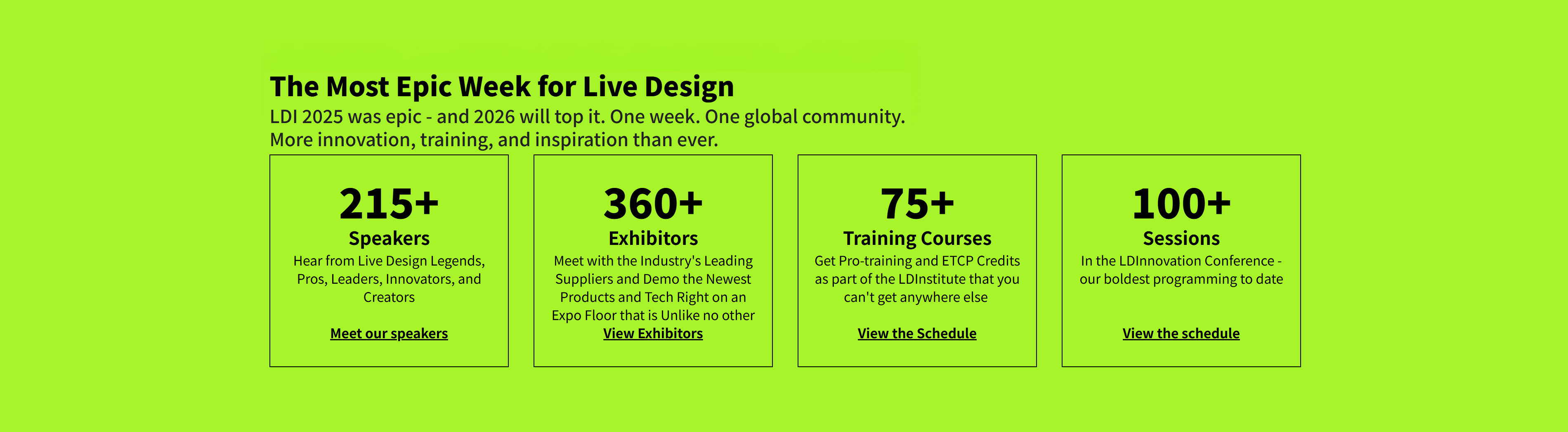 The Most Epic Week for Live Design

LDI 2025 was epic - and 2026 will top it. One week. One global community. More innovation, training, and inspiration than ever.

215+
Speakers
Hear from Live Design Legends, Pros, Leaders, Innovators, and Creators
Meet our speakers

360+
Exhibitors
Meet with the Industry's Leading Suppliers and Demo the Newest Products and Tech Right on an Expo Floor that is Unlike no other
View Exhibitors

75+
Training Courses
Get Pro-training and ETCP Credits as part of the LDInstitute that you can't get anywhere else
View the Schedule

100+
Sessions
In the LDInnovation Conference - our boldest programming to date
View the schedule